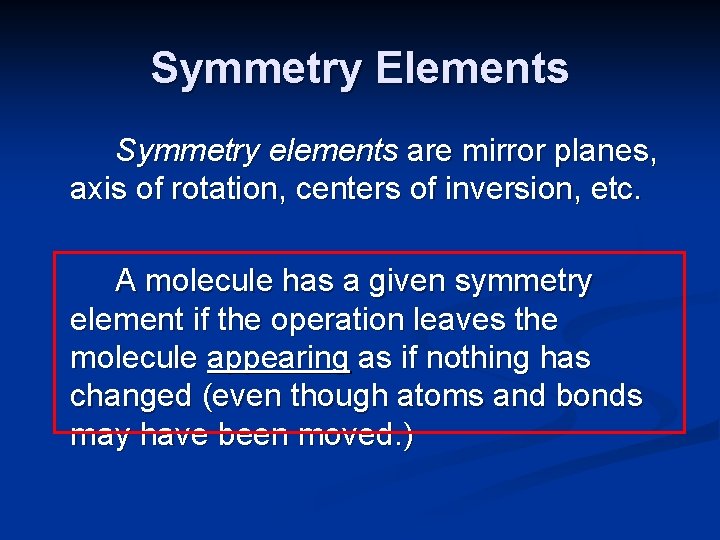 Symmetry Elements

Symmetry elements are mirror planes, axis of rotation, centers of inversion, etc.

A molecule has a given symmetry element if the operation leaves the molecule appearing as if nothing has changed (even though atoms and bonds may have been moved.)